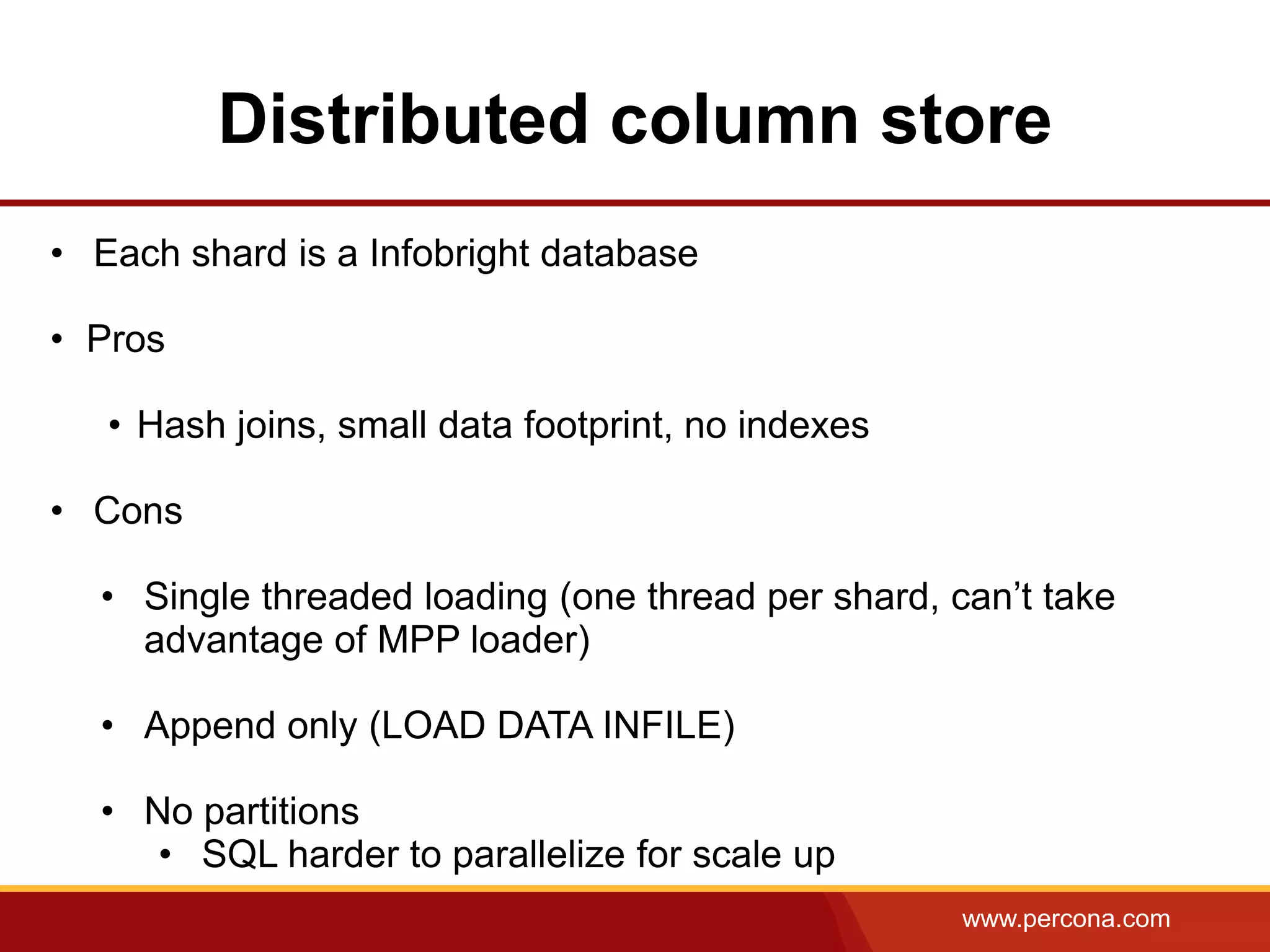 Distributed column store

• Each shard is a Infobright database

• Pros

• Hash joins, small data footprint, no indexes

• Cons

• Single threaded loading (one thread per shard, can’t take advantage of MPP loader)

• Append only (LOAD DATA INFILE)

• No partitions
• SQL harder to parallelize for scale up

www.percona.com